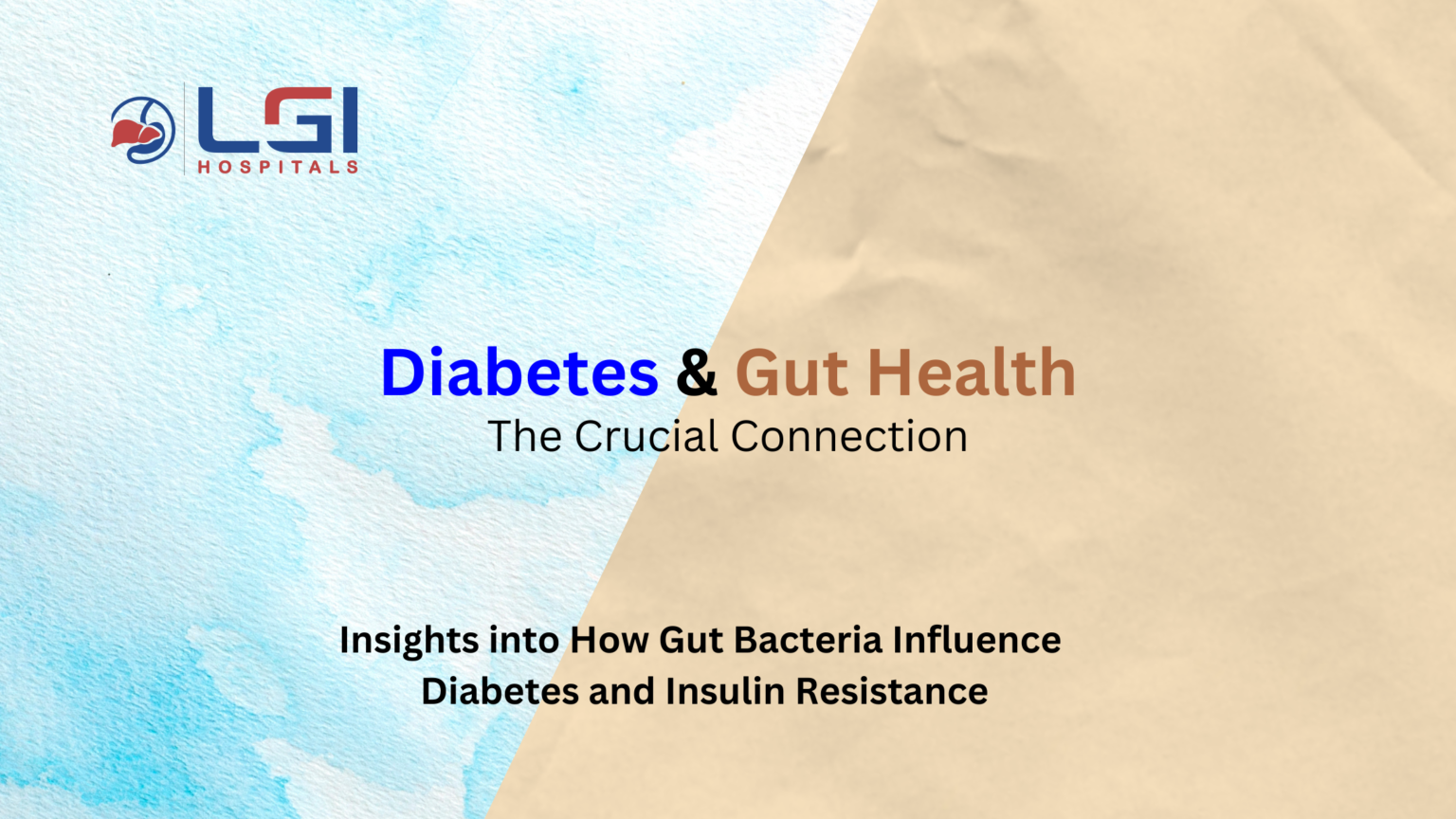 LGI
HOSPITALS

Diabetes & Gut Health
The Crucial Connection

Insights into How Gut Bacteria Influence Diabetes and Insulin Resistance